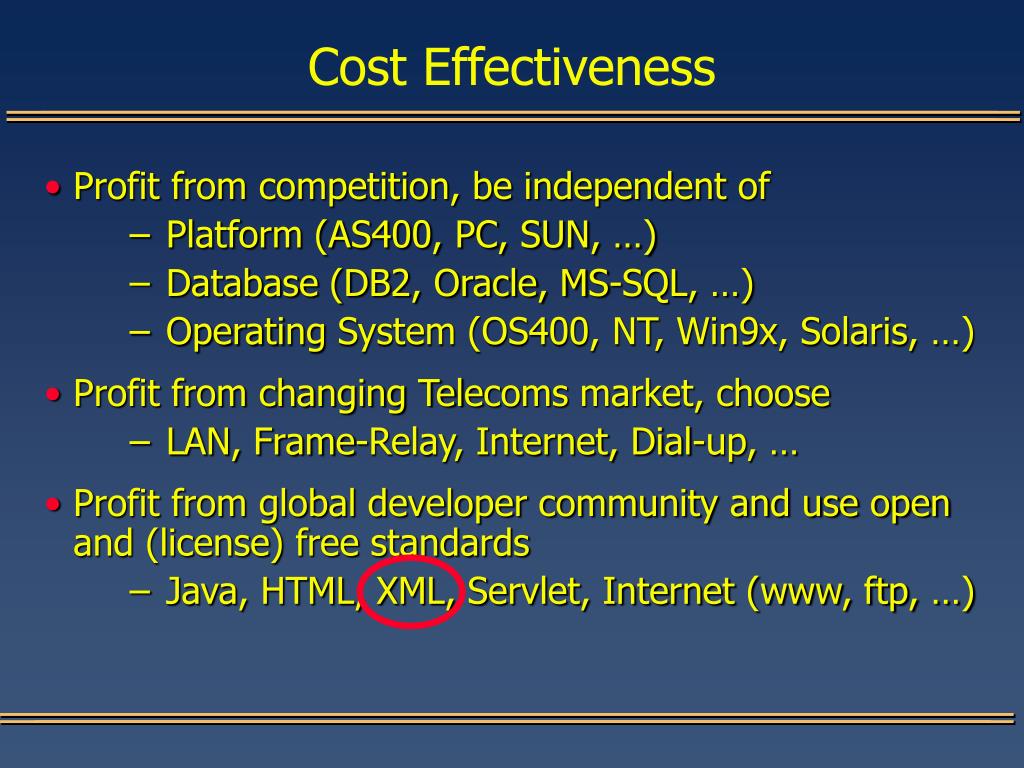 Cost Effectiveness

• Profit from competition, be independent of
  – Platform (AS400, PC, SUN, …)
  – Database (DB2, Oracle, MS-SQL, …)
  – Operating System (OS400, NT, Win9x, Solaris, …)

• Profit from changing Telecoms market, choose
  – LAN, Frame-Relay, Internet, Dial-up, …

• Profit from global developer community and use open and (license) free standards
  – Java, HTML, XML, Servlet, Internet (www, ftp, …)